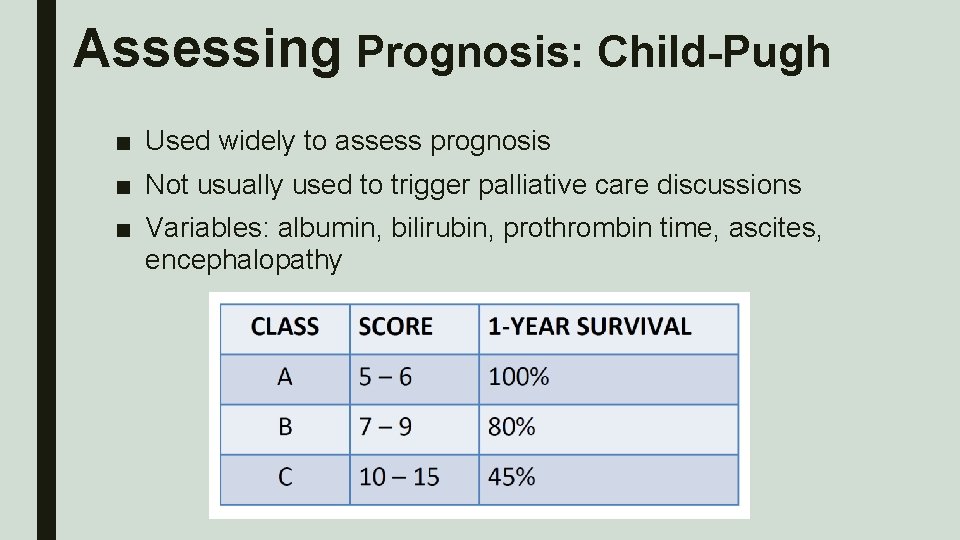 Assessing Prognosis: Child-Pugh

■ Used widely to assess prognosis
■ Not usually used to trigger palliative care discussions
■ Variables: albumin, bilirubin, prothrombin time, ascites, encephalopathy

| CLASS | SCORE | 1-YEAR SURVIVAL |
|---|---|---|
| A | 5 – 6 | 100% |
| B | 7 – 9 | 80% |
| C | 10 – 15 | 45% |